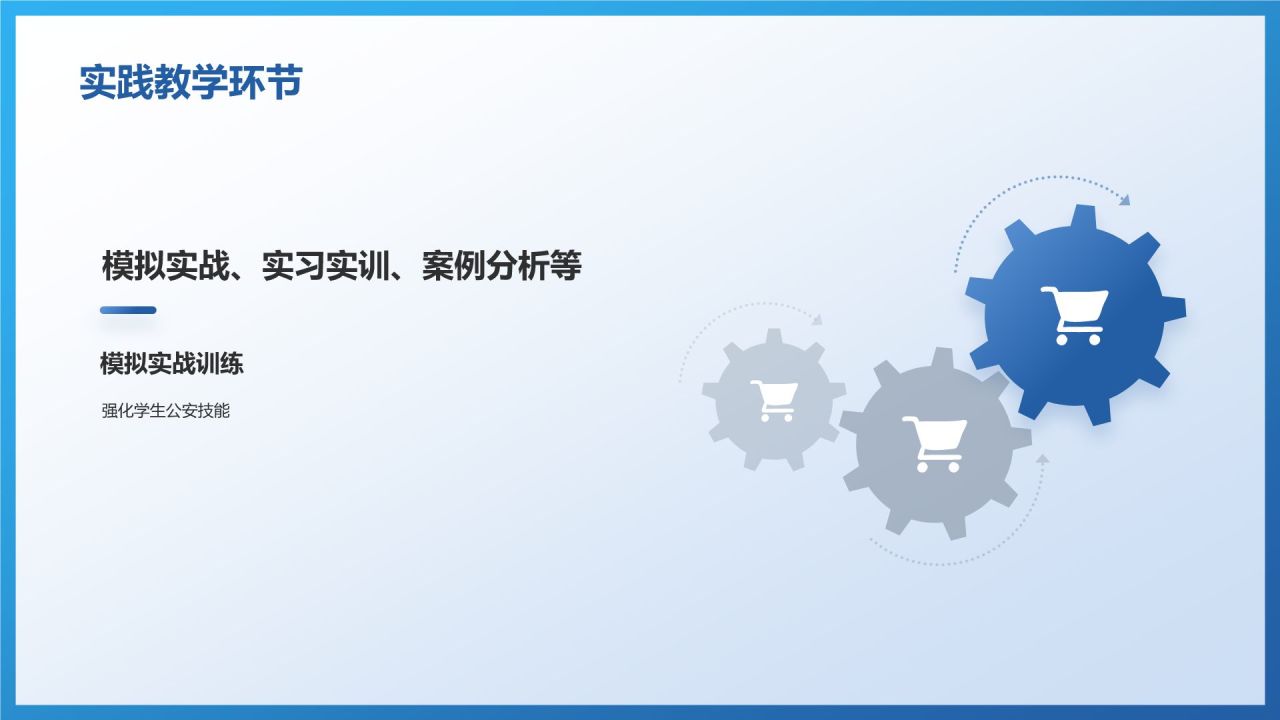 实践教学环节

模拟实战、实习实训、案例分析等

模拟实战训练

强化学生公安技能